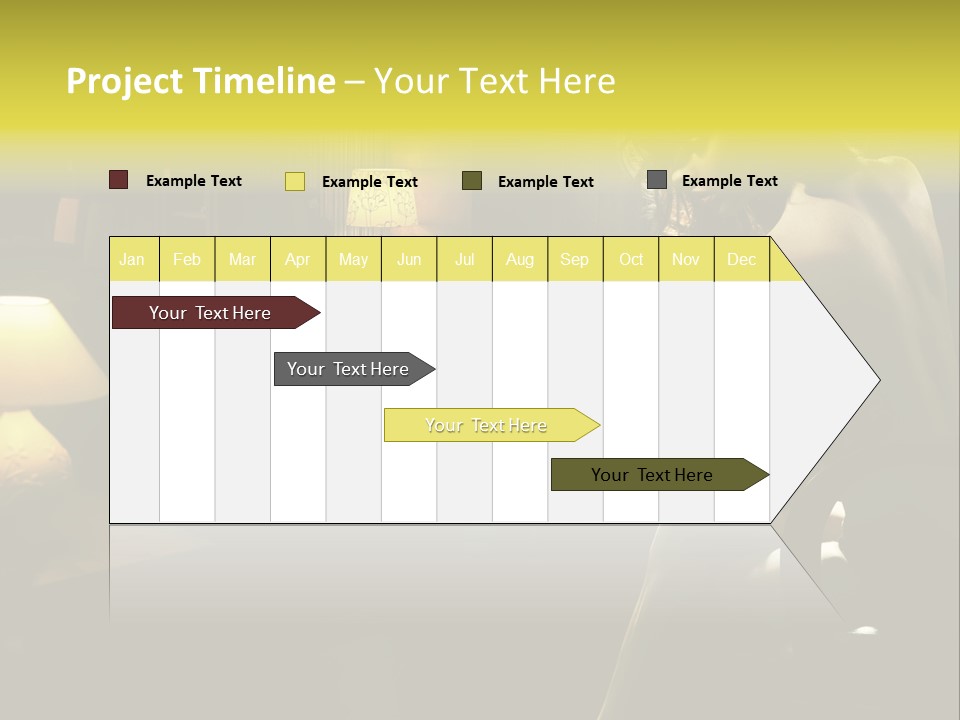 Project Timeline – Your Text Here

Example Text
Example Text
Example Text
Example Text

| Jan | Feb | Mar | Apr | May | Jun | Jul | Aug | Sep | Oct | Nov | Dec |
|---|---|---|---|---|---|---|---|---|---|---|---|

Your Text Here

Your Text Here

Your Text Here

Your Text Here